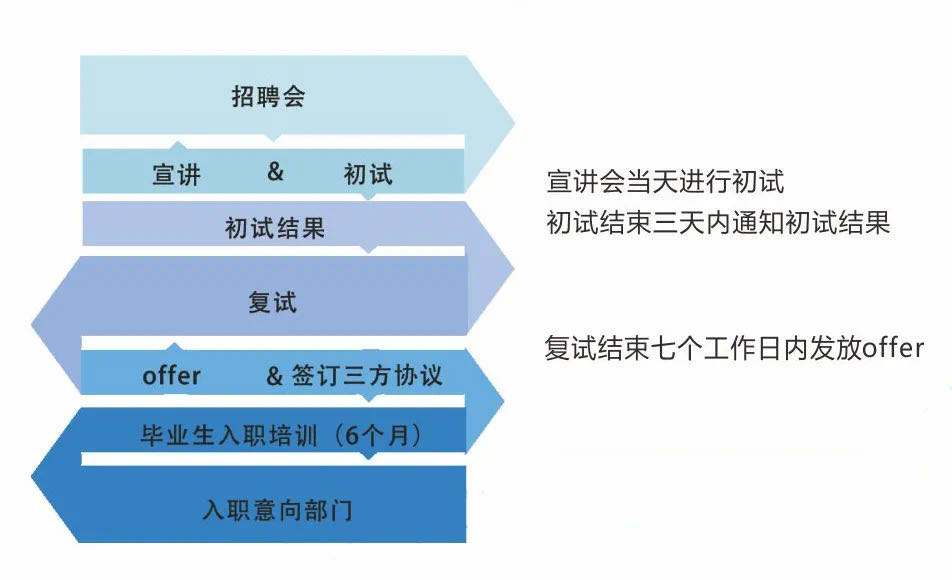 招聘会

宣讲 & 初试

初试结果

复试

offer & 签订三方协议

毕业生入职培训（6个月）

入职意向部门

宣讲会当天进行初试
初试结束三天内通知初试结果

复试结束七个工作日内发放offer